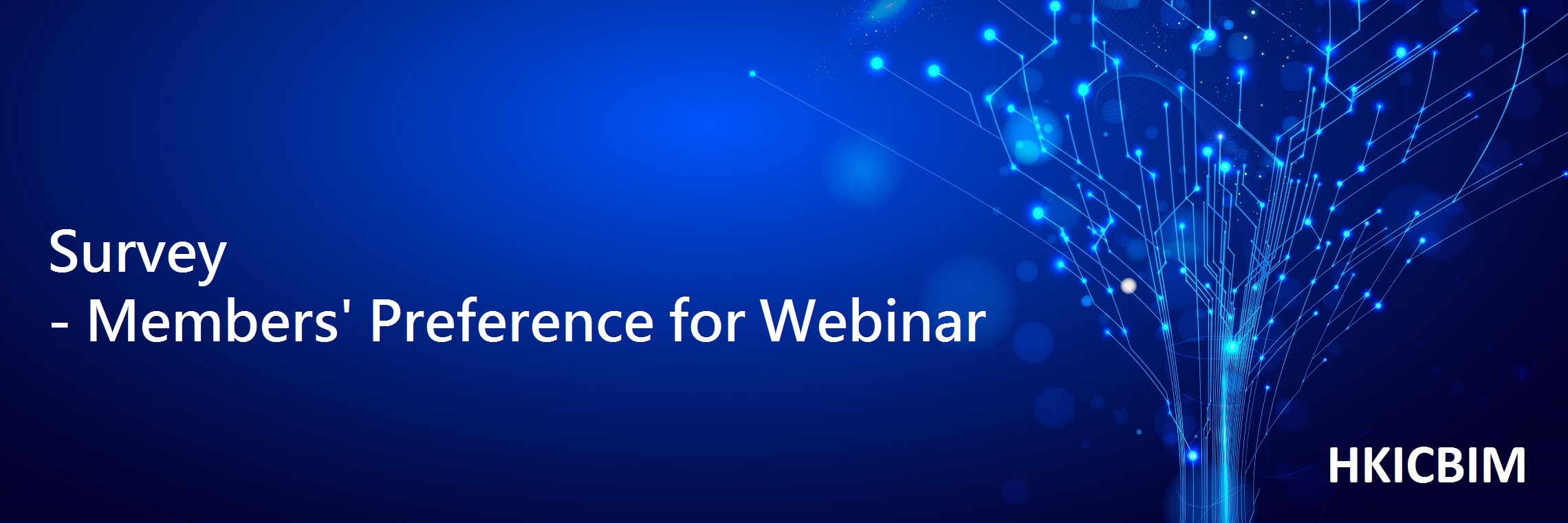 Survey
- Members' Preference for Webinar

HKICBIM